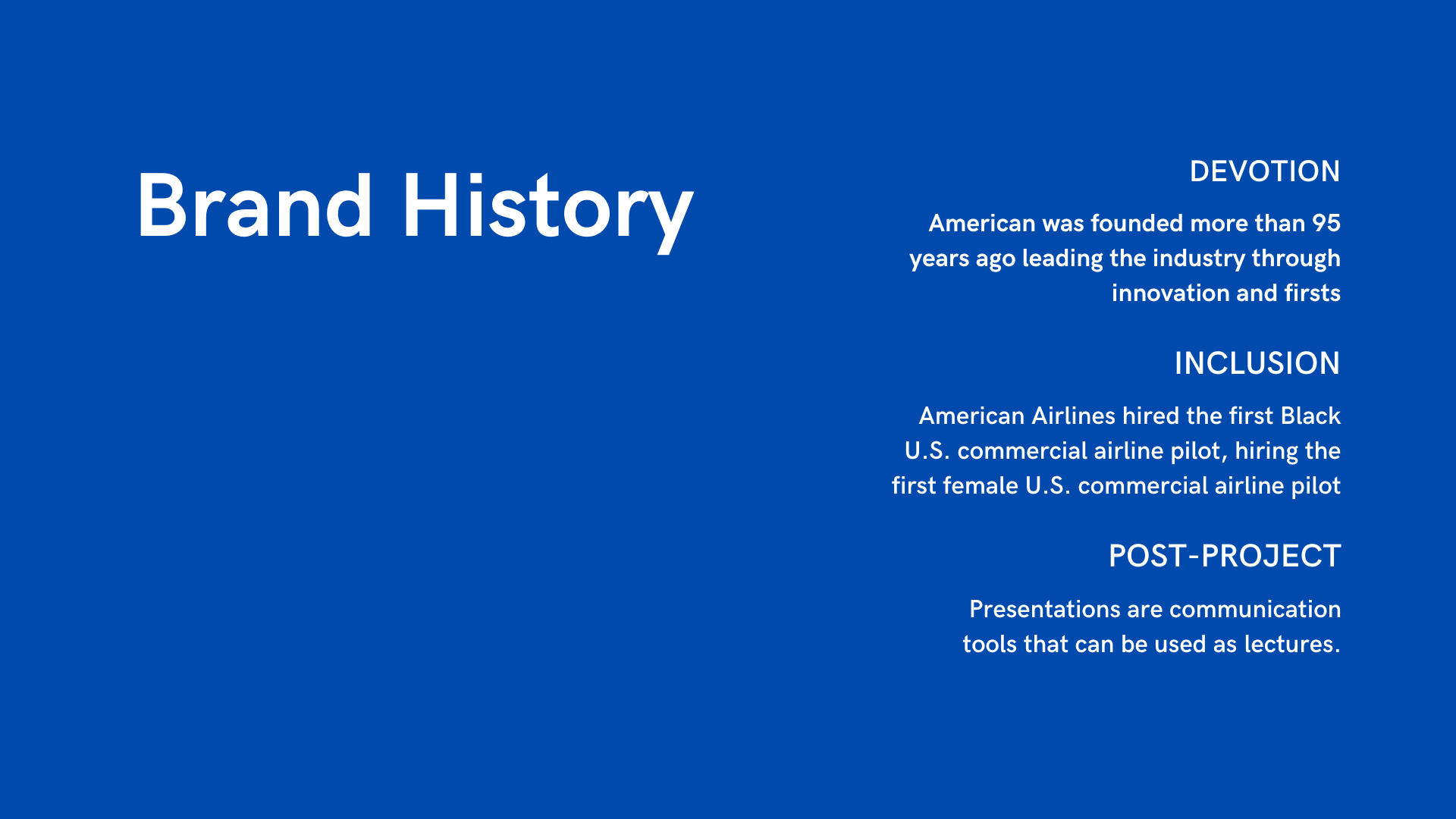 Brand History

DEVOTION

American was founded more than 95 years ago leading the industry through innovation and firsts

INCLUSION

American Airlines hired the first Black U.S. commercial airline pilot, hiring the first female U.S. commercial airline pilot

POST-PROJECT

Presentations are communication tools that can be used as lectures.